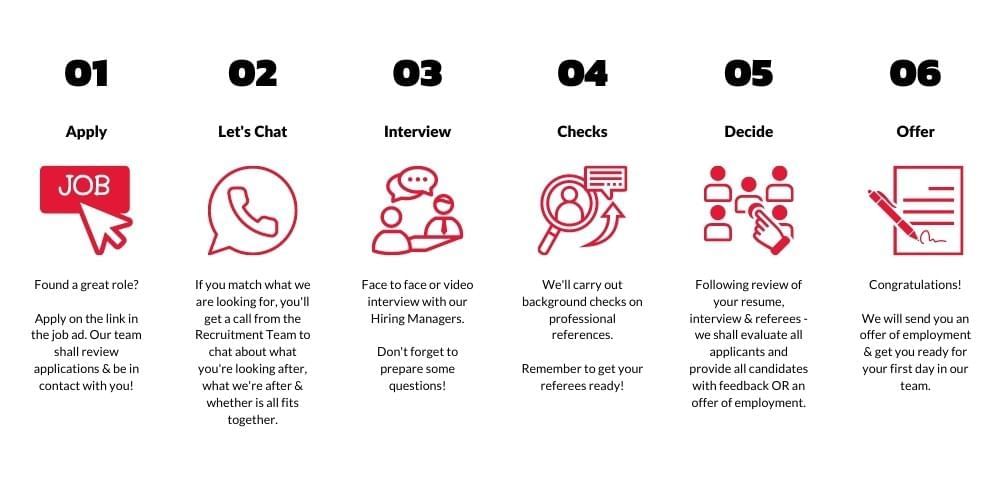 01

Apply

JOB

Found a great role?

Apply on the link in the job ad. Our team shall review applications & be in contact with you!

02

Let's Chat

If you match what we are looking for, you'll get a call from the Recruitment Team to chat about what you're looking after, what we're after & whether is all fits together.

03

Interview

Face to face or video interview with our Hiring Managers.

Don't forget to prepare some questions!

04

Checks

We'll carry out background checks on professional references.

Remember to get your referees ready!

05

Decide

Following review of your resume, interview & referees - we shall evaluate all applicants and provide all candidates with feedback OR an offer of employment.

06

Offer

Congratulations!

We will send you an offer of employment & get you ready for your first day in our team.